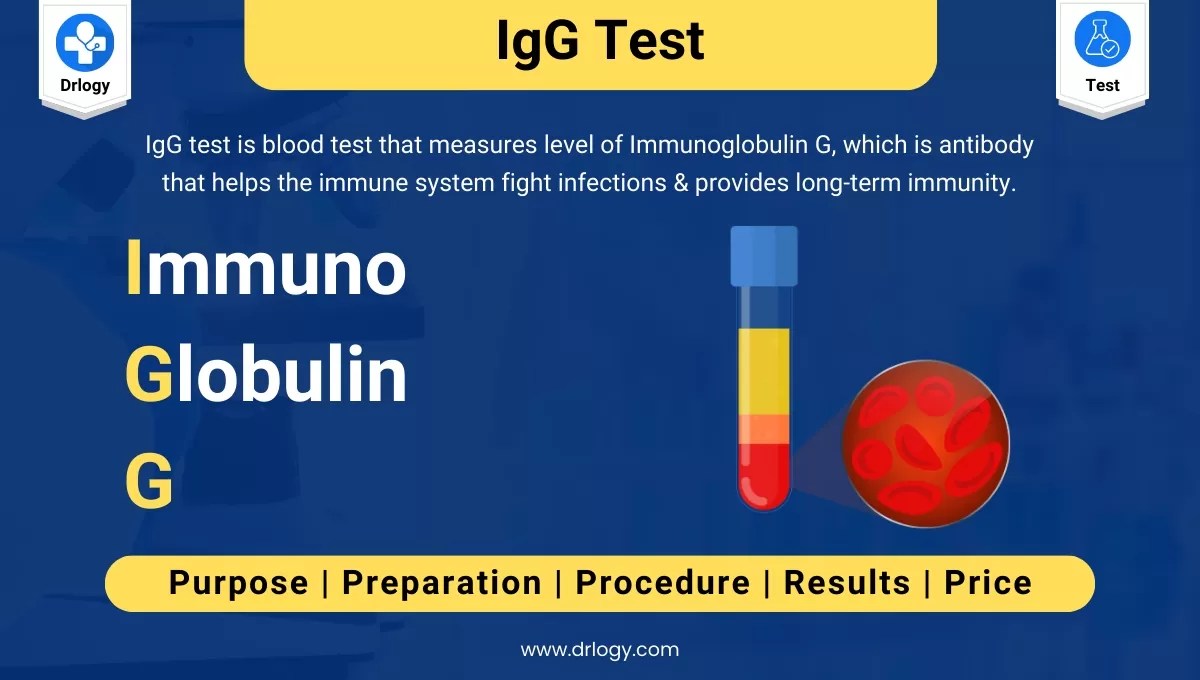 Drlogy

IgG Test

Test

IgG test is blood test that measures level of Immunoglobulin G, which is antibody that helps the immune system fight infections & provides long-term immunity.

Immuno
Globulin
G

Purpose | Preparation | Procedure | Results | Price

www.drlogy.com